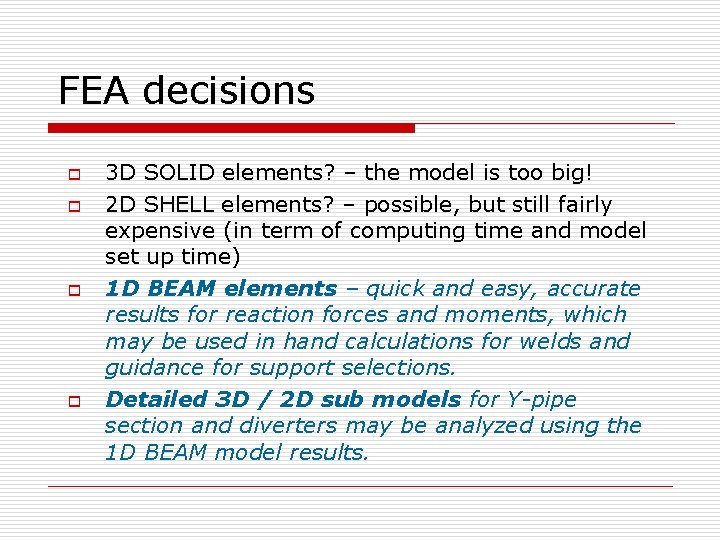 FEA decisions

3D SOLID elements? – the model is too big!

2D SHELL elements? – possible, but still fairly expensive (in term of computing time and model set up time)

1D BEAM elements – quick and easy, accurate results for reaction forces and moments, which may be used in hand calculations for welds and guidance for support selections.

Detailed 3D / 2D sub models for Y-pipe section and diverters may be analyzed using the 1D BEAM model results.